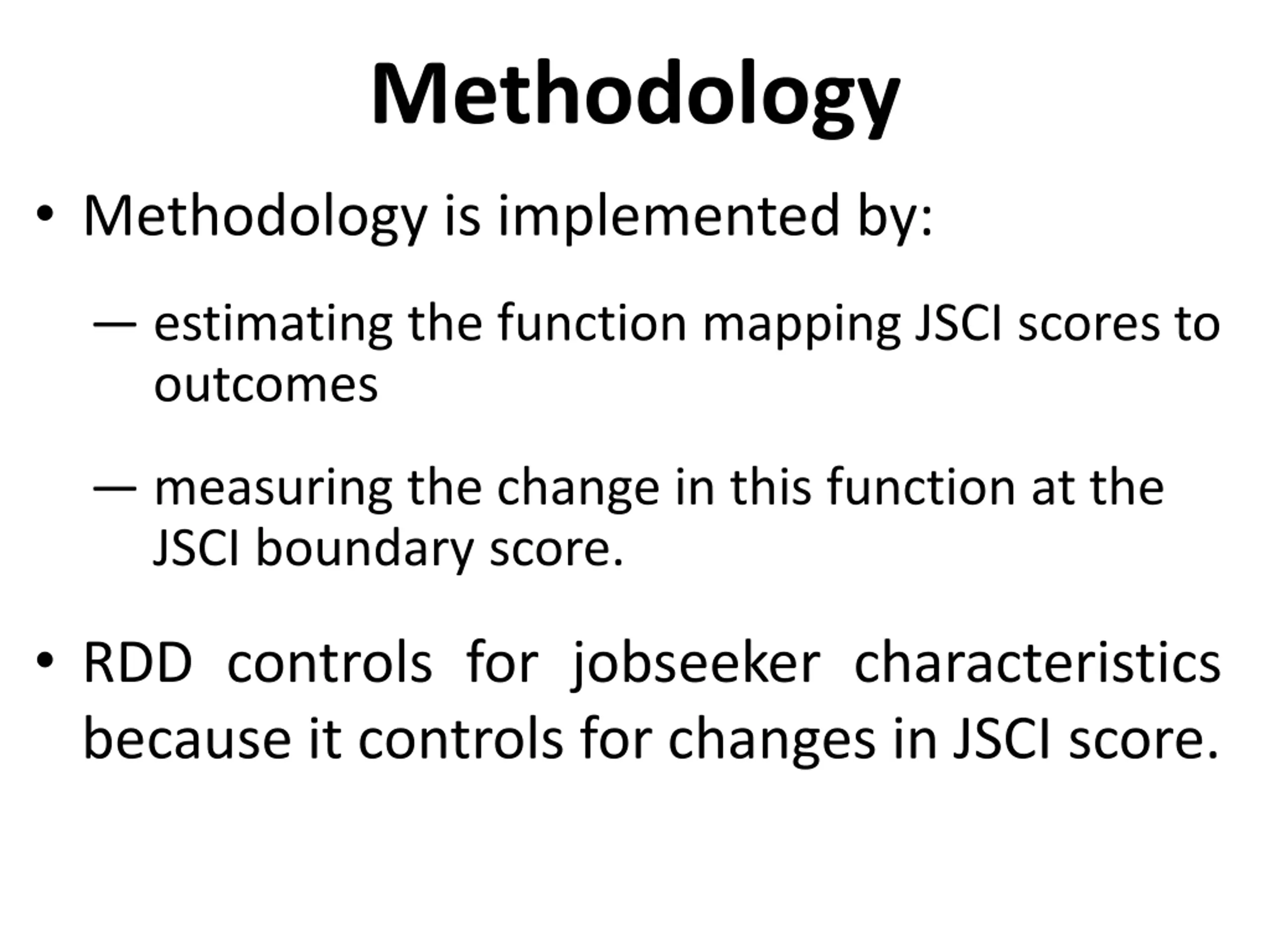 Methodology

• Methodology is implemented by:

— estimating the function mapping JSCI scores to outcomes

— measuring the change in this function at the JSCI boundary score.

• RDD controls for jobseeker characteristics because it controls for changes in JSCI score.